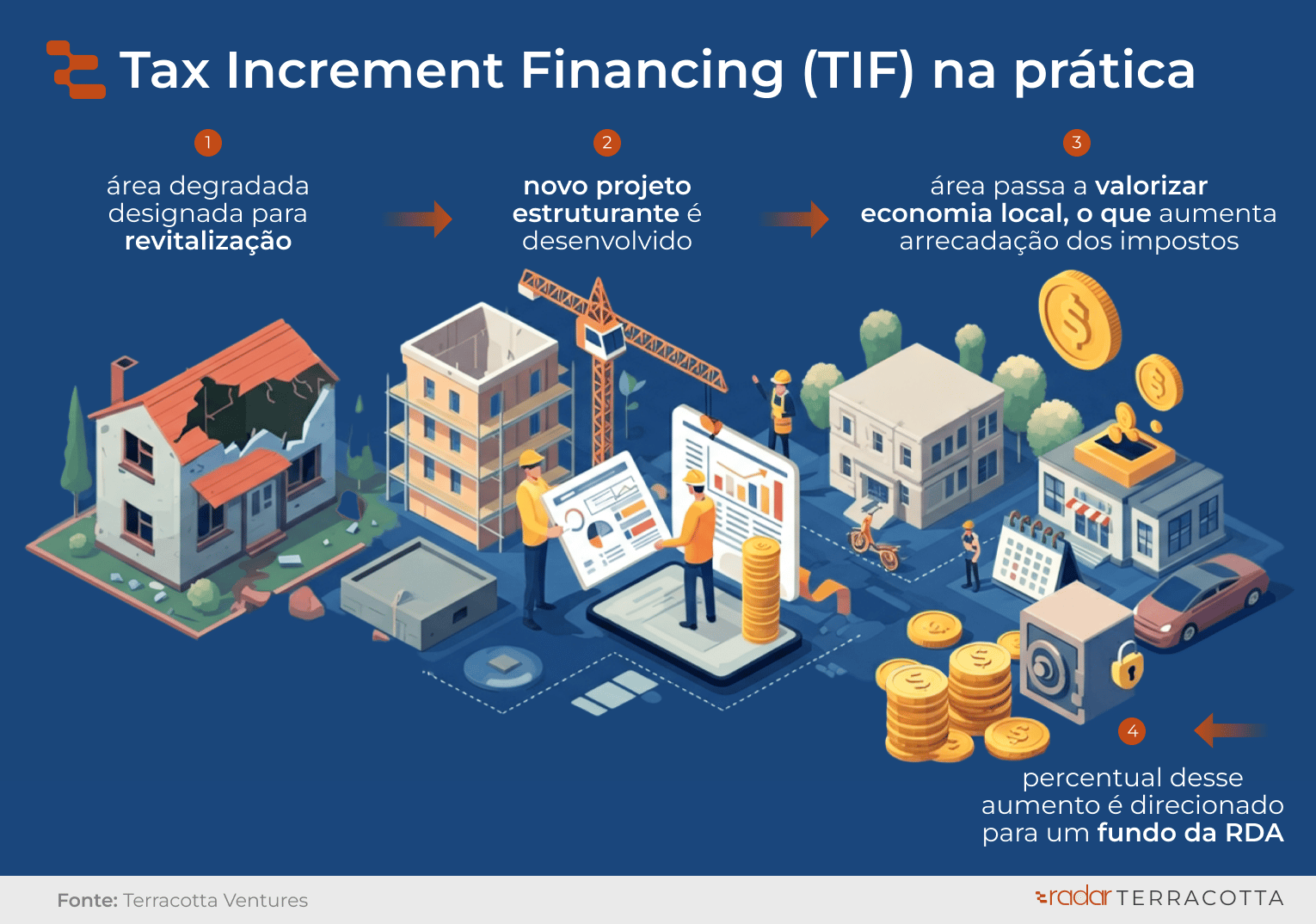 Tax Increment Financing (TIF) na prática

1
área degradada designada para revitalização

2
novo projeto estruturante é desenvolvido

3
área passa a valorizar economia local, o que aumenta arrecadação dos impostos

4
percentual desse aumento é direcionado para um fundo da RDA

Fonte: Terracotta Ventures

radar TERRACOTTA